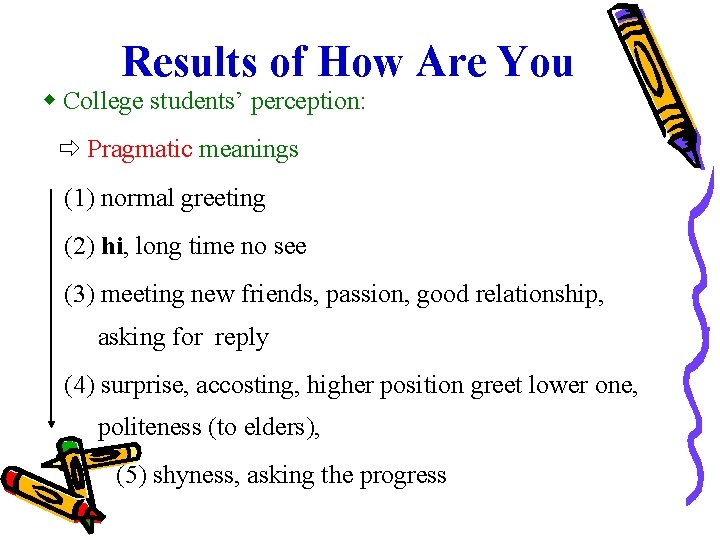 Results of How Are You

◆ College students' perception:

⇨ Pragmatic meanings

(1) normal greeting

(2) hi, long time no see

(3) meeting new friends, passion, good relationship, asking for reply

(4) surprise, accosting, higher position greet lower one, politeness (to elders),

(5) shyness, asking the progress